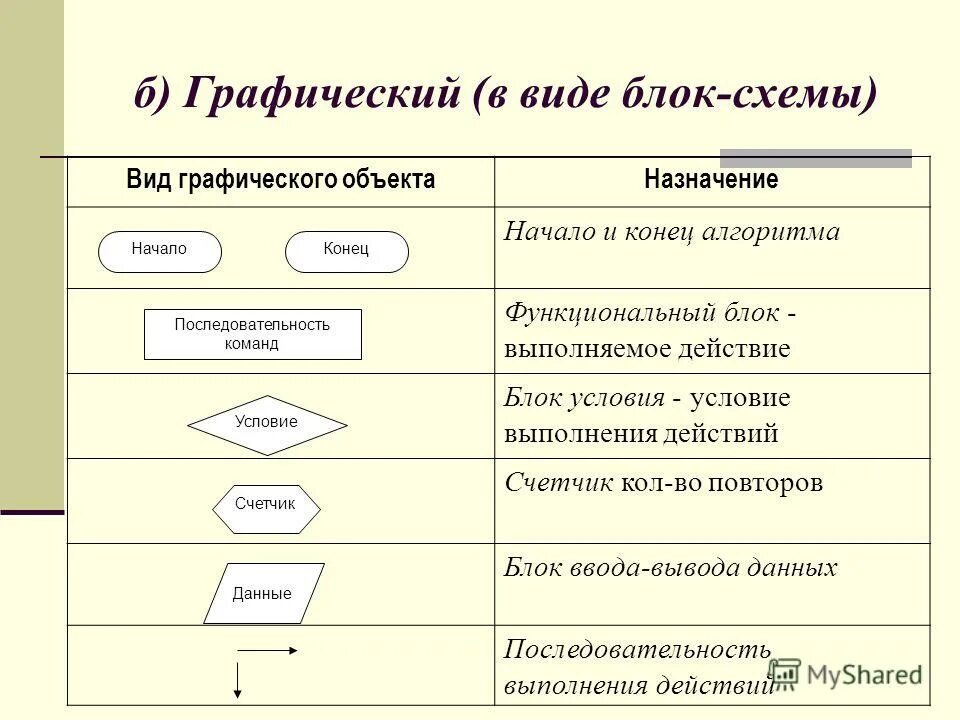 б) Графический (в виде блок-схемы)

| Вид графического объекта | Назначение |
|---|---|
| Начало Конец | Начало и конец алгоритма |
| Последовательность команд | Функциональный блок - выполняемое действие |
| Условие | Блок условия - условие выполнения действий |
| Счетчик | Счетчик кол-во повторов |
| Данные | Блок ввода-вывода данных |
| | Последовательность выполнения действий |

MyShared